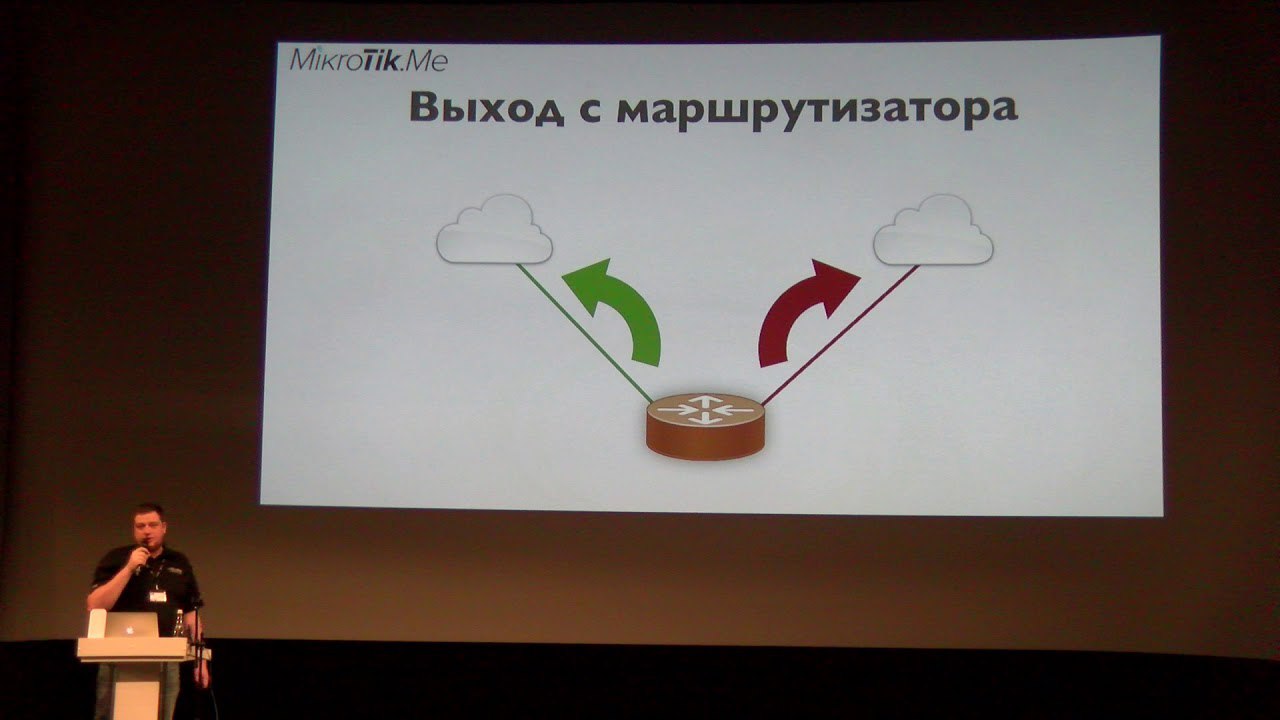 MikroTik.Me

Выход с маршрутизатора